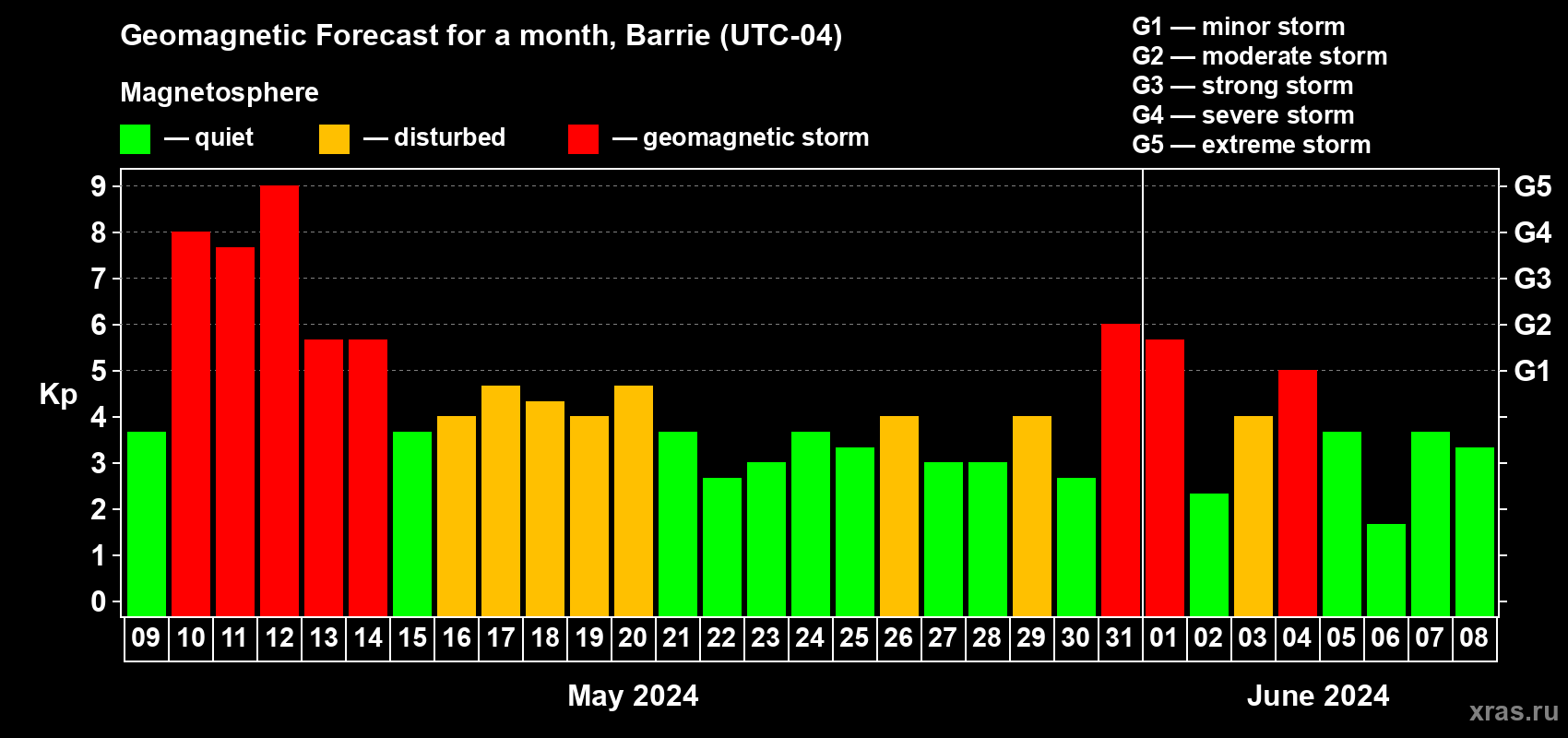 Geomagnetic Forecast for a month, Barrie (UTC-04)

Magnetosphere

— quiet — disturbed — geomagnetic storm

G1 — minor storm
G2 — moderate storm
G3 — strong storm
G4 — severe storm
G5 — extreme storm

Kp

9
8
7
6
5
4
3
2
1
0

G5
G4
G3
G2
G1

09 10 11 12 13 14 15 16 17 18 19 20 21 22 23 24 25 26 27 28 29 30 31 01 02 03 04 05 06 07 08

May 2024

June 2024

xras.ru